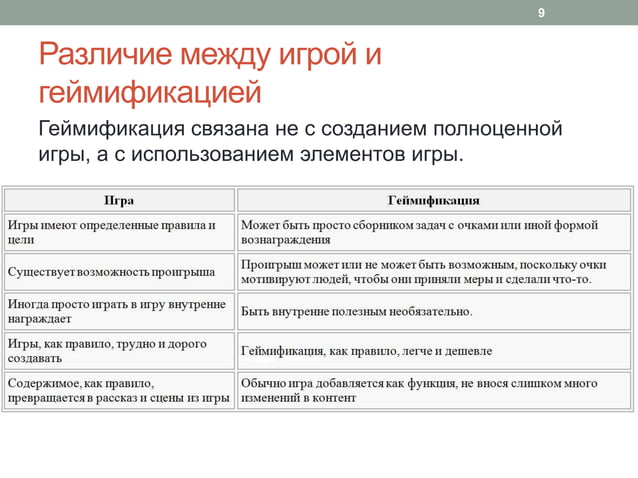 9

Различие между игрой и геймификацией

Геймификация связана не с созданием полноценной игры, а с использованием элементов игры.

| Игра | Геймификация |
|---|---|
| Игры имеют определенные правила и цели | Может быть просто сборником задач с очками или иной формой вознаграждения |
| Существует возможность проигрыша | Проигрыш может или не может быть возможным, поскольку очки мотивируют людей, чтобы они приняли меры и сделали что-то. |
| Иногда просто играть в игру внутренне награждает | Быть внутренне полезным необязательно. |
| Игры, как правило, трудно и дорого создавать | Геймификация, как правило, легче и дешевле |
| Содержимое, как правило, превращается в рассказ и сцены из игры | Обычно игра добавляется как функция, не внося слишком много изменений в контент |